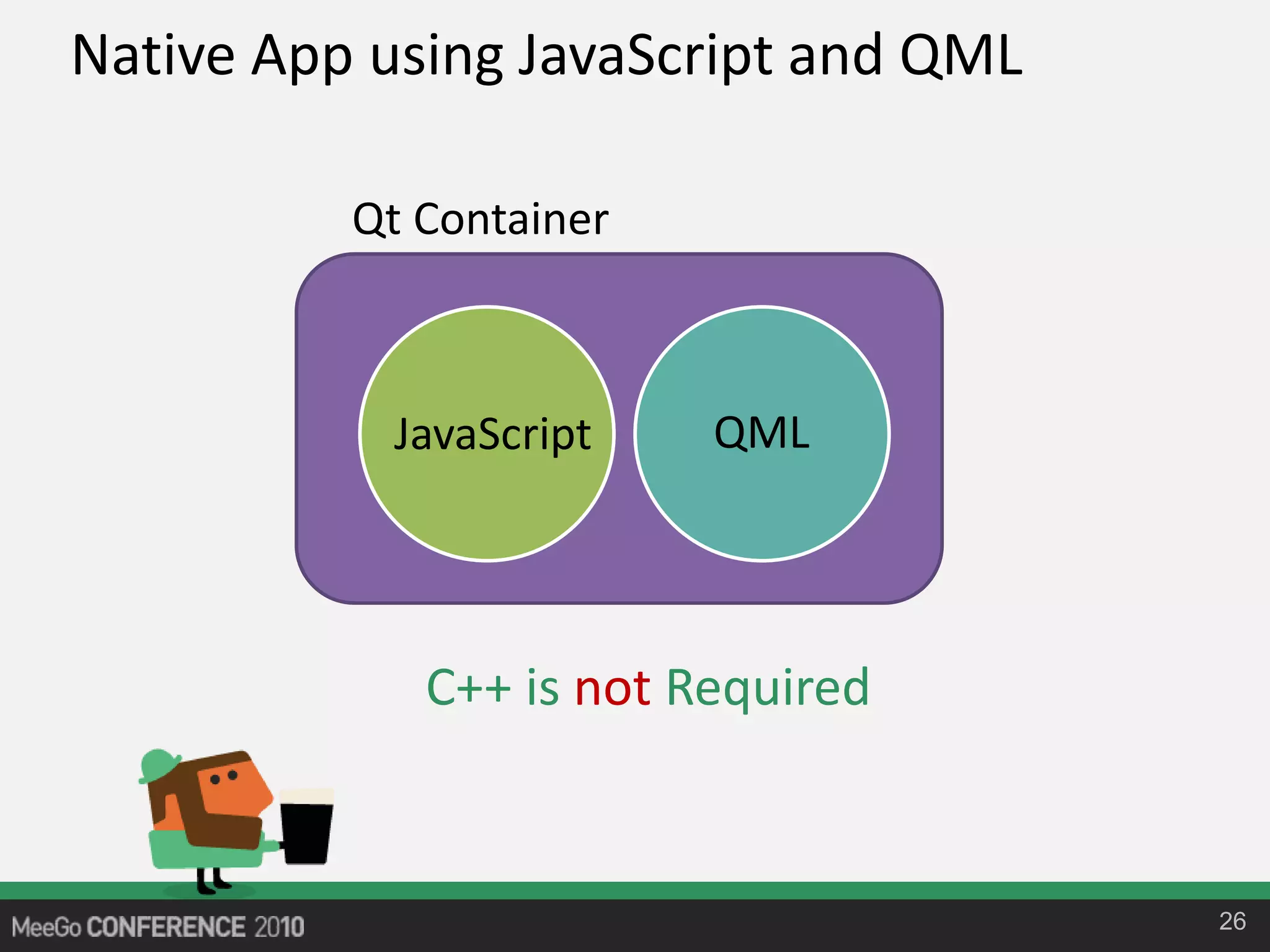 Native App using JavaScript and QML

Qt Container

JavaScript

QML

C++ is not Required

MeeGo CONFERENCE 2010

26